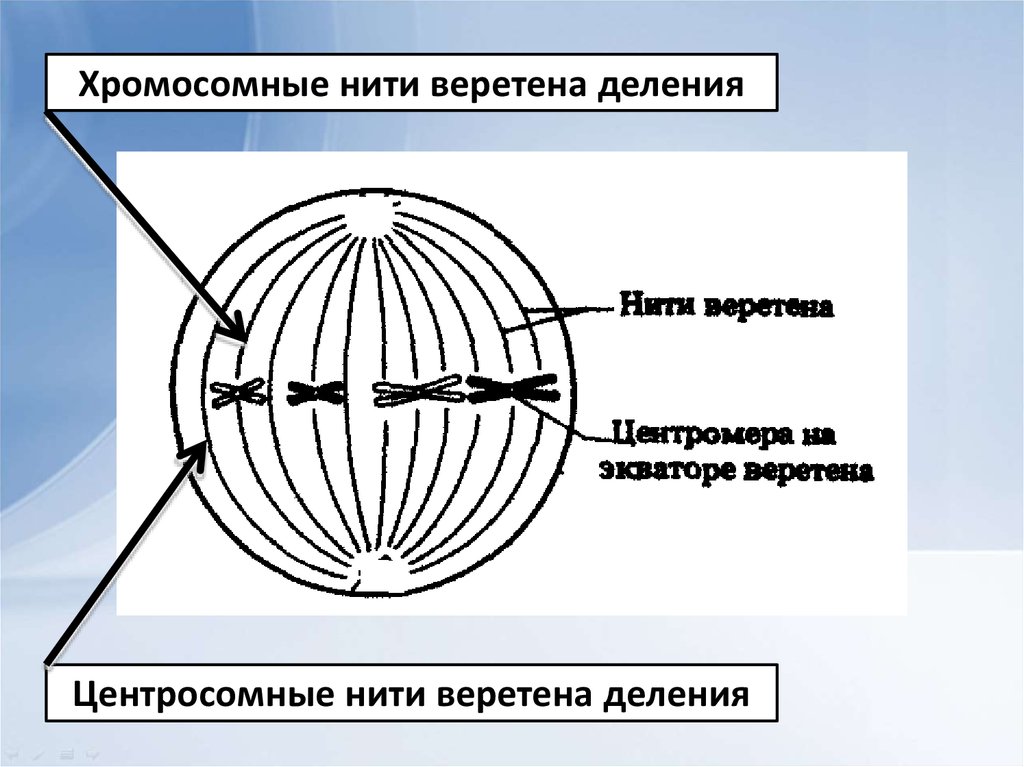 Хромосомные нити веретена деления

Нити веретена

Центромера на экваторе веретена

Центросомные нити веретена деления